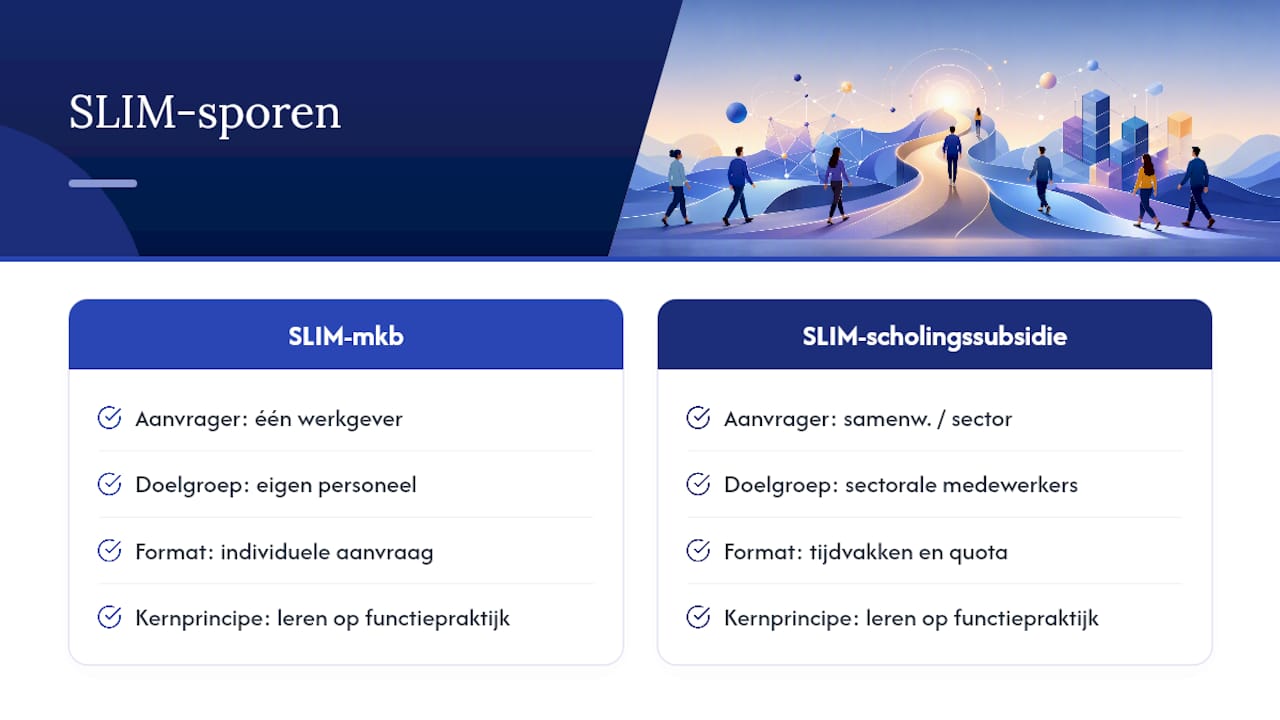 SLIM-sporen

SLIM-mkb

Aanvrager: één werkgever

Doelgroep: eigen personeel

Format: individuele aanvraag

Kernprincipe: leren op functiepraktijk

SLIM-scholingssubsidie

Aanvrager: samenw. / sector

Doelgroep: sectorale medewerkers

Format: tijdvakken en quota

Kernprincipe: leren op functiepraktijk